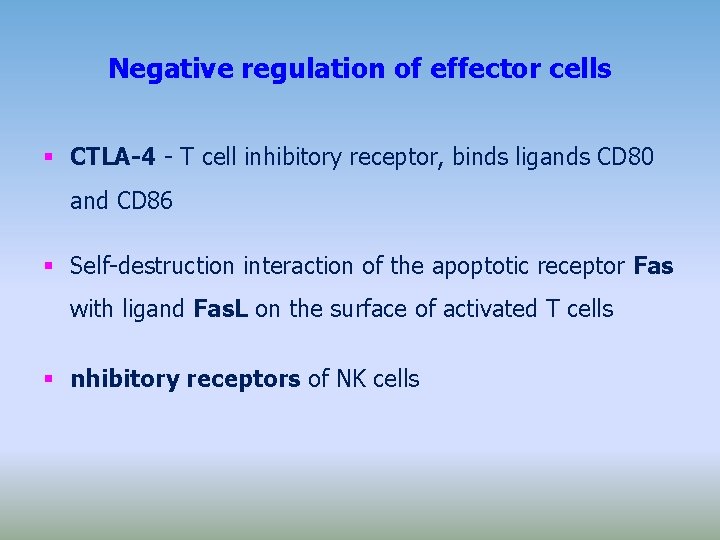 Negative regulation of effector cells

▪ CTLA-4 - T cell inhibitory receptor, binds ligands CD80 and CD86

▪ Self-destruction interaction of the apoptotic receptor Fas with ligand FasL on the surface of activated T cells

▪ nhibitory receptors of NK cells